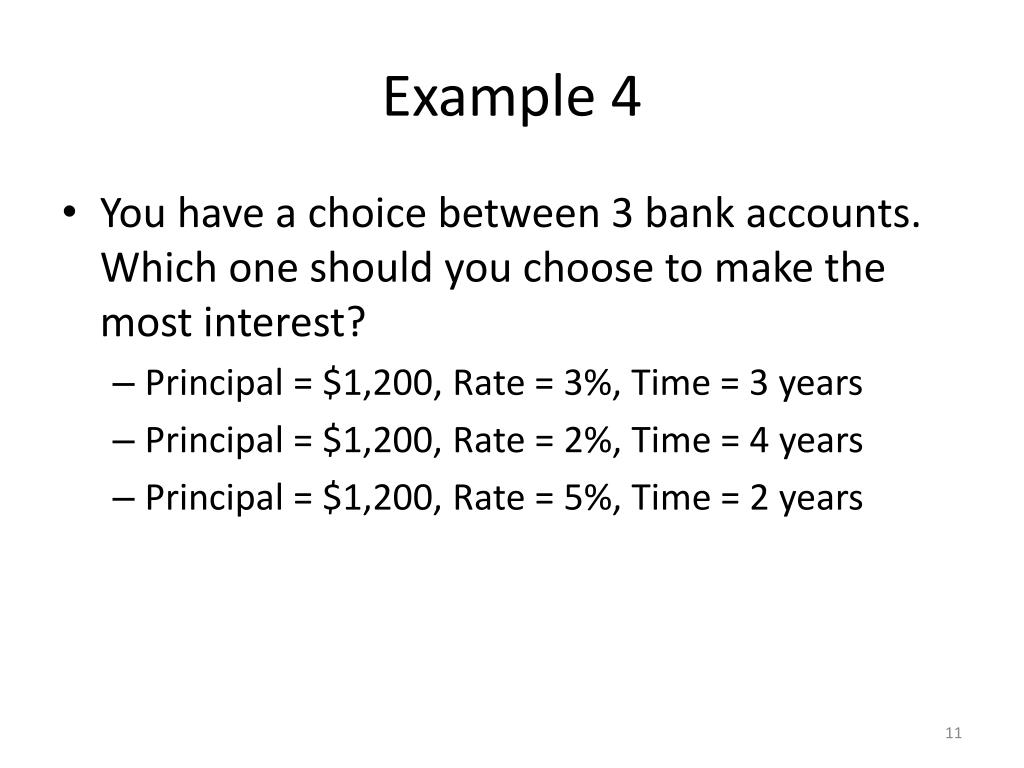 Example 4

• You have a choice between 3 bank accounts. Which one should you choose to make the most interest?
– Principal = \$1,200, Rate = 3%, Time = 3 years
– Principal = \$1,200, Rate = 2%, Time = 4 years
– Principal = \$1,200, Rate = 5%, Time = 2 years

11